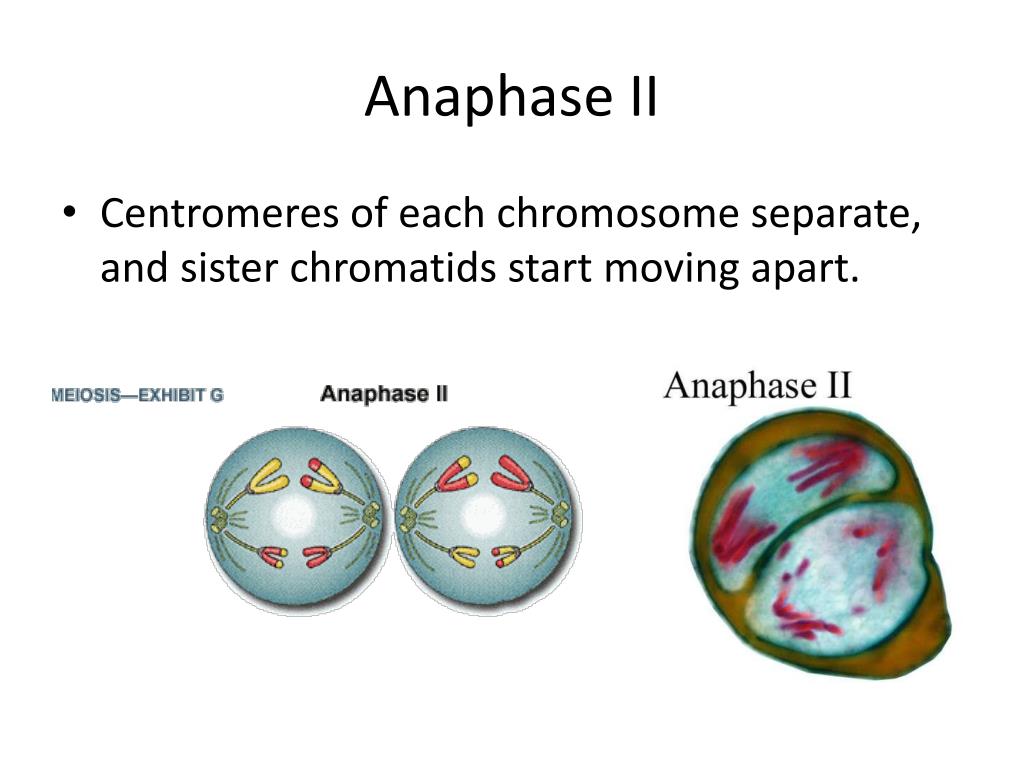 Anaphase II

• Centromeres of each chromosome separate, and sister chromatids start moving apart.

MEIOSIS—EXHIBIT G

Anaphase II

Anaphase II